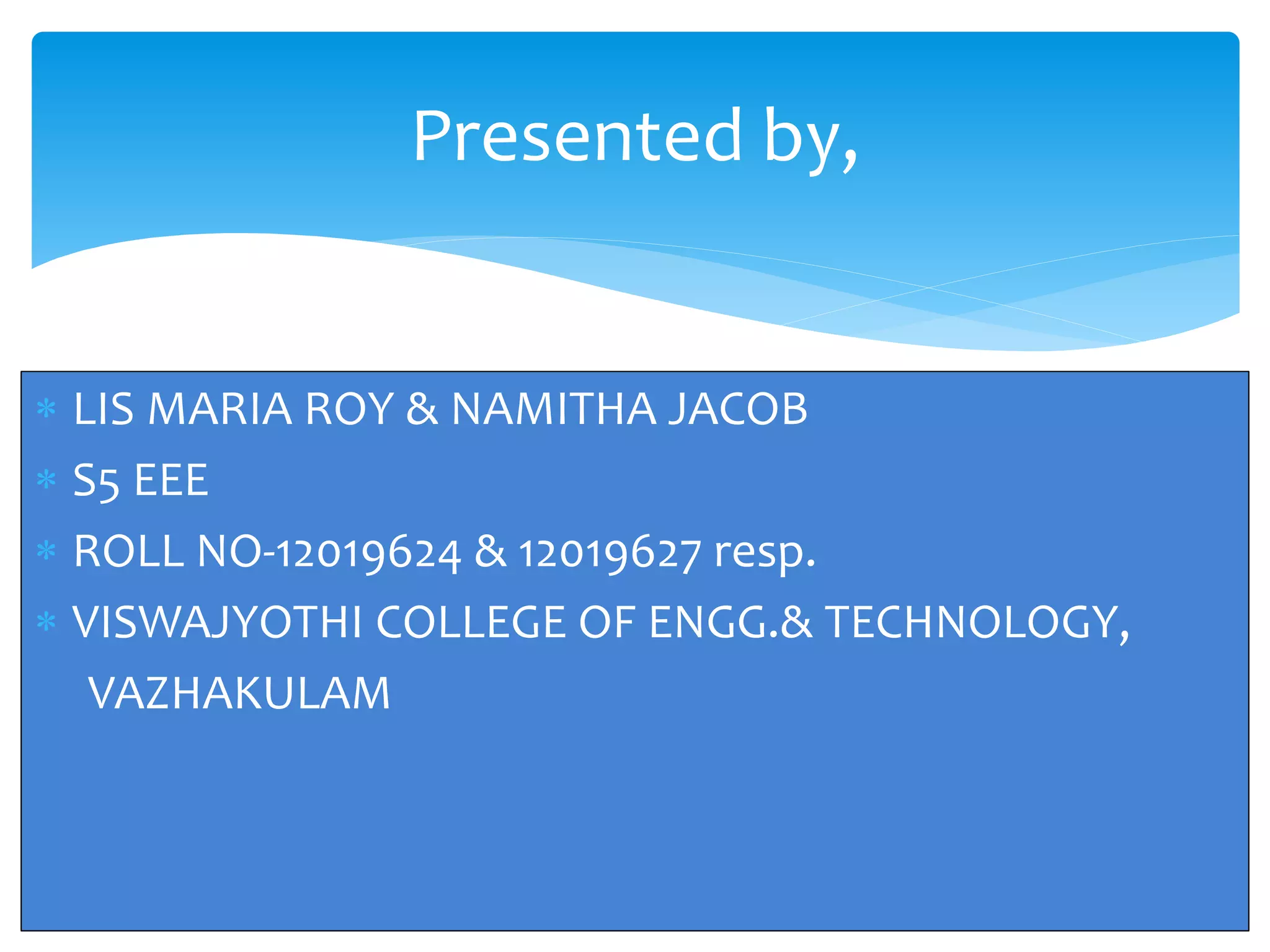 Presented by,

* LIS MARIA ROY & NAMITHA JACOB
* S5 EEE
* ROLL NO-12019624 & 12019627 resp.
* VISWAJYOTHI COLLEGE OF ENGG.& TECHNOLOGY, VAZHAKULAM